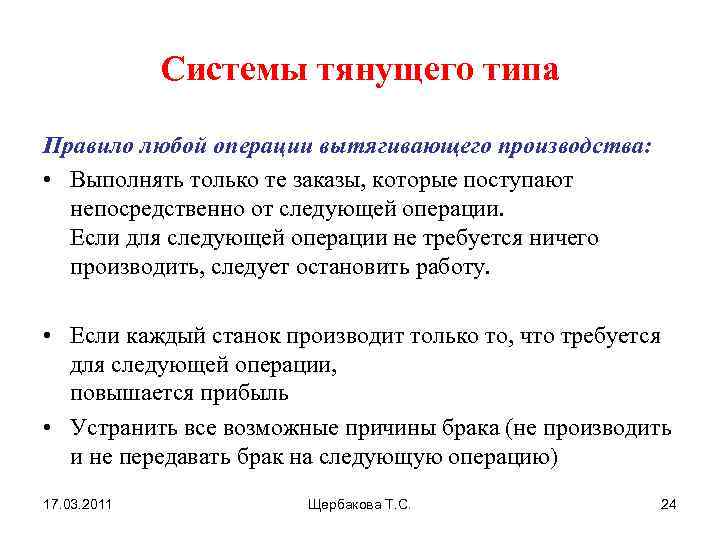 Системы тянущего типа

Правило любой операции вытягивающего производства:

• Выполнять только те заказы, которые поступают непосредственно от следующей операции.
Если для следующей операции не требуется ничего производить, следует остановить работу.

• Если каждый станок производит только то, что требуется для следующей операции,
повышается прибыль

• Устранить все возможные причины брака (не производить и не передавать брак на следующую операцию)

17.03.2011 Щербакова Т.С. 24